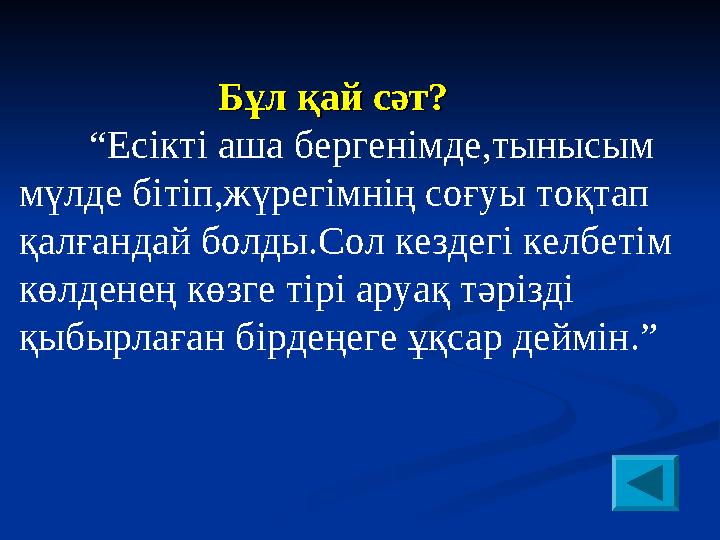 Бұл қай сәт?

“Есікті аша бергенімде,тынысым мүлде бітіп,жүрегімнің соғуы тоқтап қалғандай болды.Сол кездегі келбетім көлденең көзге тірі аруақ тәрізді қыбырлаған бірдеңеге ұқсар деймін.”